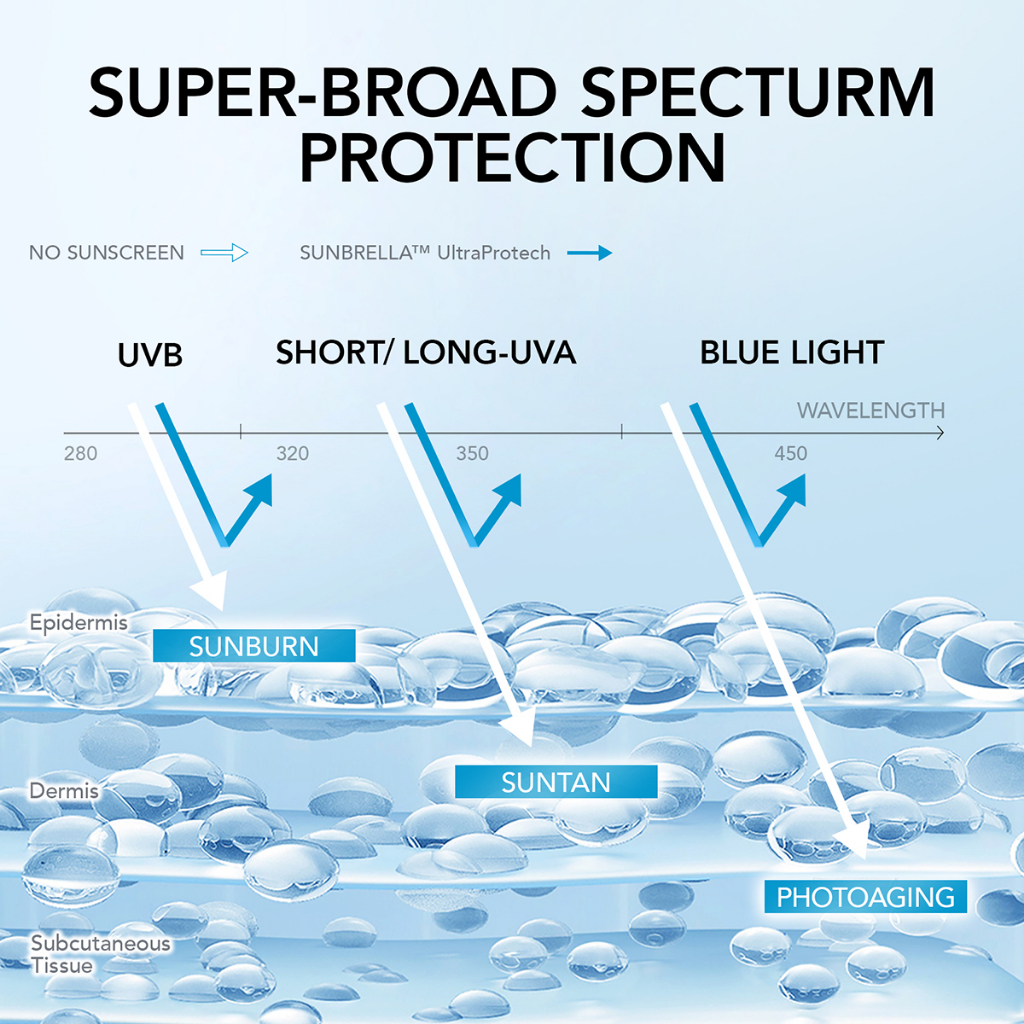 SUPER-BROAD SPECTURM PROTECTION

NO SUNSCREEN

SUNBRELLA™ UltraProtech

UVB

SHORT/ LONG-UVA

BLUE LIGHT

WAVELENGTH

280

320

350

450

Epidermis

SUNBURN

Dermis

SUNTAN

PHOTOAGING

Subcutaneous Tissue